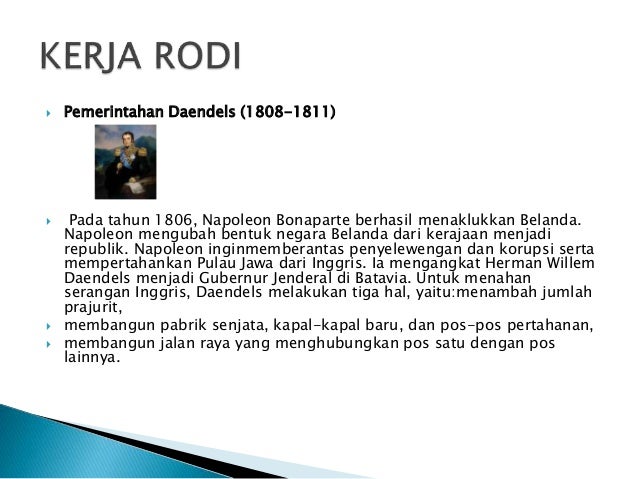 KERJA RODI

Pemerintahan Daendels (1808-1811)

Pada tahun 1806, Napoleon Bonaparte berhasil menaklukkan Belanda. Napoleon mengubah bentuk negara Belanda dari kerajaan menjadi republik. Napoleon inginmemberantas penyelewengan dan korupsi serta mempertahankan Pulau Jawa dari Inggris. Ia mengangkat Herman Willem Daendels menjadi Gubernur Jenderal di Batavia. Untuk menahan serangan Inggris, Daendels melakukan tiga hal, yaitu:menambah jumlah prajurit,

membangun pabrik senjata, kapal-kapal baru, dan pos-pos pertahanan,

membangun jalan raya yang menghubungkan pos satu dengan pos lainnya.